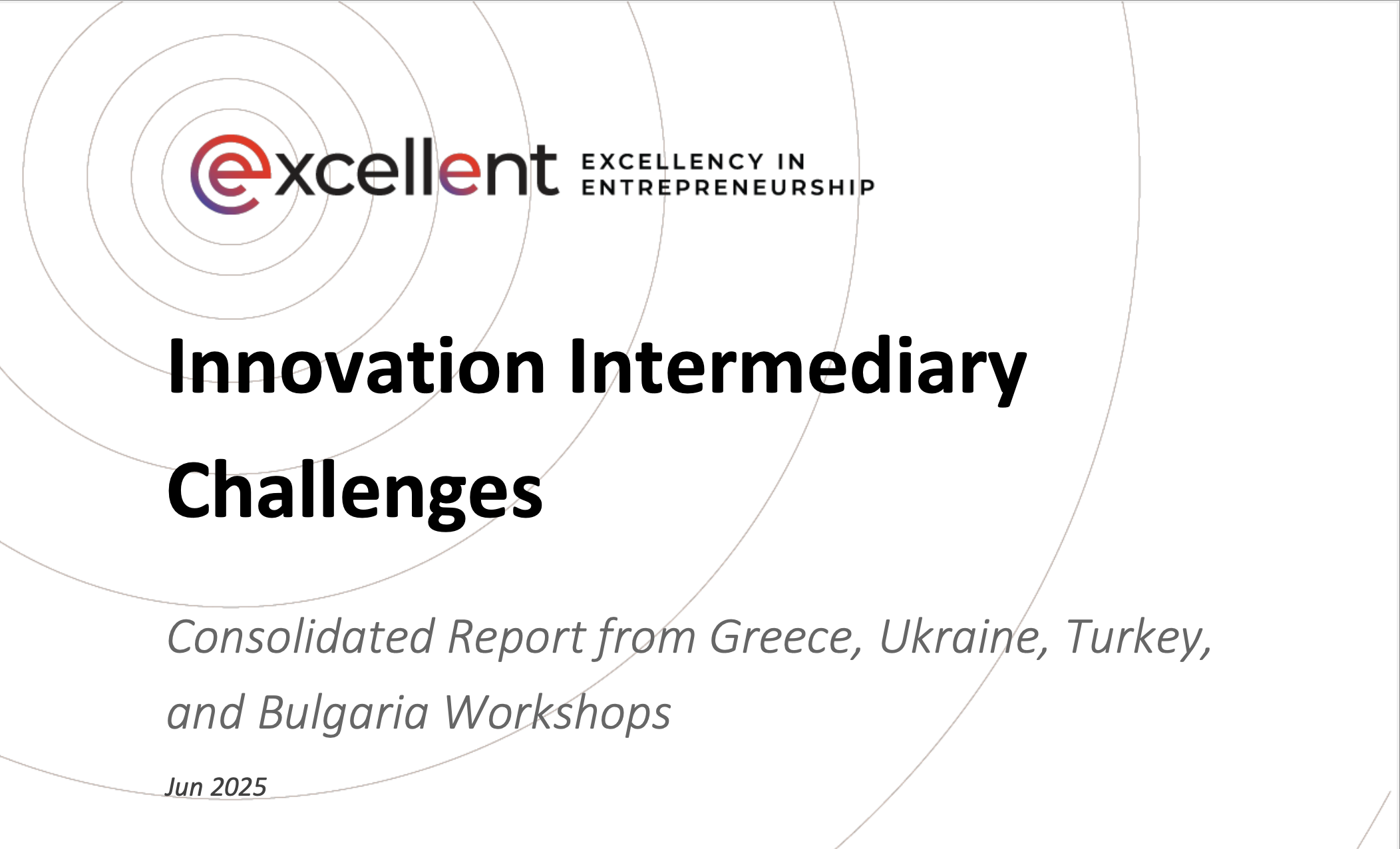 excellent EXCELLENCY IN ENTREPRENEURSHIP

Innovation Intermediary Challenges

Consolidated Report from Greece, Ukraine, Turkey, and Bulgaria Workshops

Jun 2025